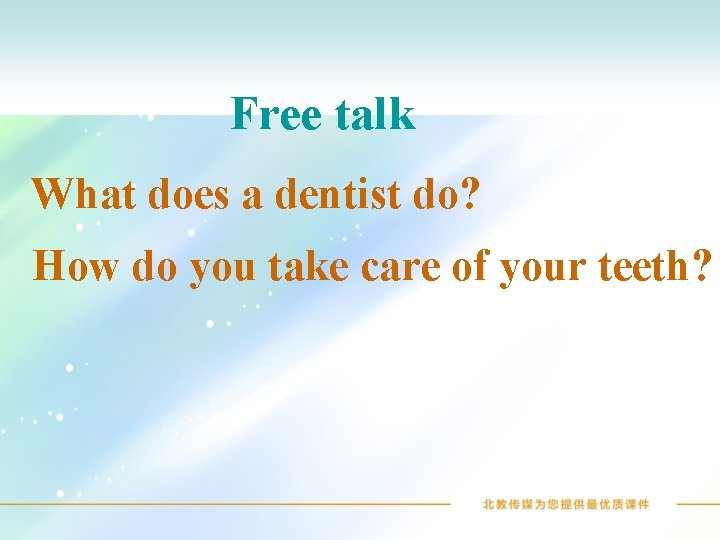 Free talk

What does a dentist do?

How do you take care of your teeth?

北教传媒为您提供最优质课件